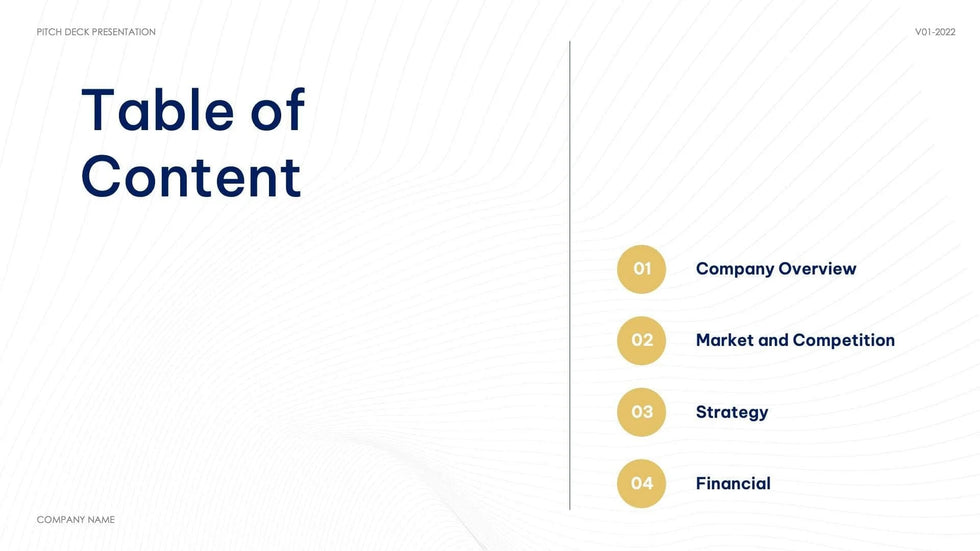 PITCH DECK PRESENTATION

V01-2022

Table of Content

01 Company Overview

02 Market and Competition

03 Strategy

04 Financial

COMPANY NAME